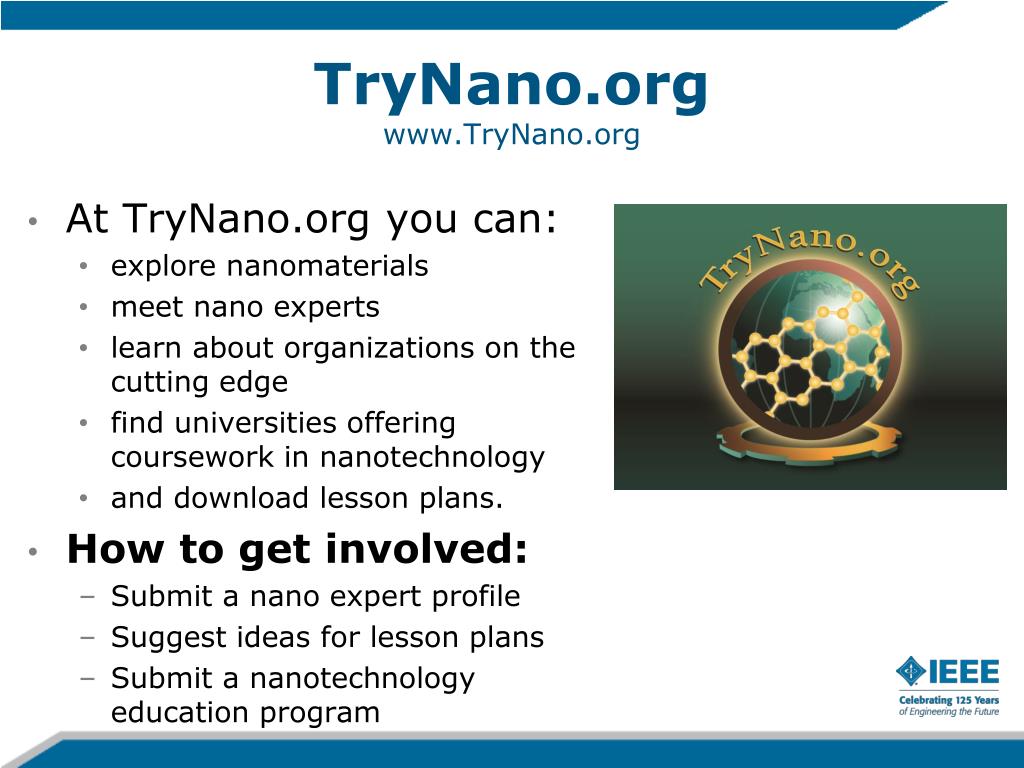 TryNano.org
www.TryNano.org

• At TryNano.org you can:
  • explore nanomaterials
  • meet nano experts
  • learn about organizations on the cutting edge
  • find universities offering coursework in nanotechnology
  • and download lesson plans.
• How to get involved:
  – Submit a nano expert profile
  – Suggest ideas for lesson plans
  – Submit a nanotechnology education program

TryNano.org

IEEE
Celebrating 125 Years of Engineering the Future